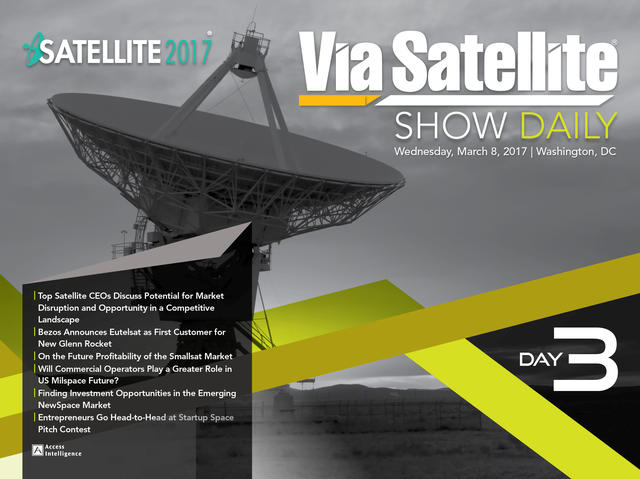 SATELLITE 2017

Via Satellite

SHOW DAILY

Wednesday, March 8, 2017 | Washington, DC

Top Satellite CEOs Discuss Potential for Market Disruption and Opportunity in a Competitive Landscape

Bezos Announces Eutelsat as First Customer for New Glenn Rocket

On the Future Profitability of the Smallsat Market

Will Commercial Operators Play a Greater Role in US Milspace Future?

Finding Investment Opportunities in the Emerging NewSpace Market

Entrepreneurs Go Head-to-Head at Startup Space Pitch Contest

Access Intelligence

DAY 3